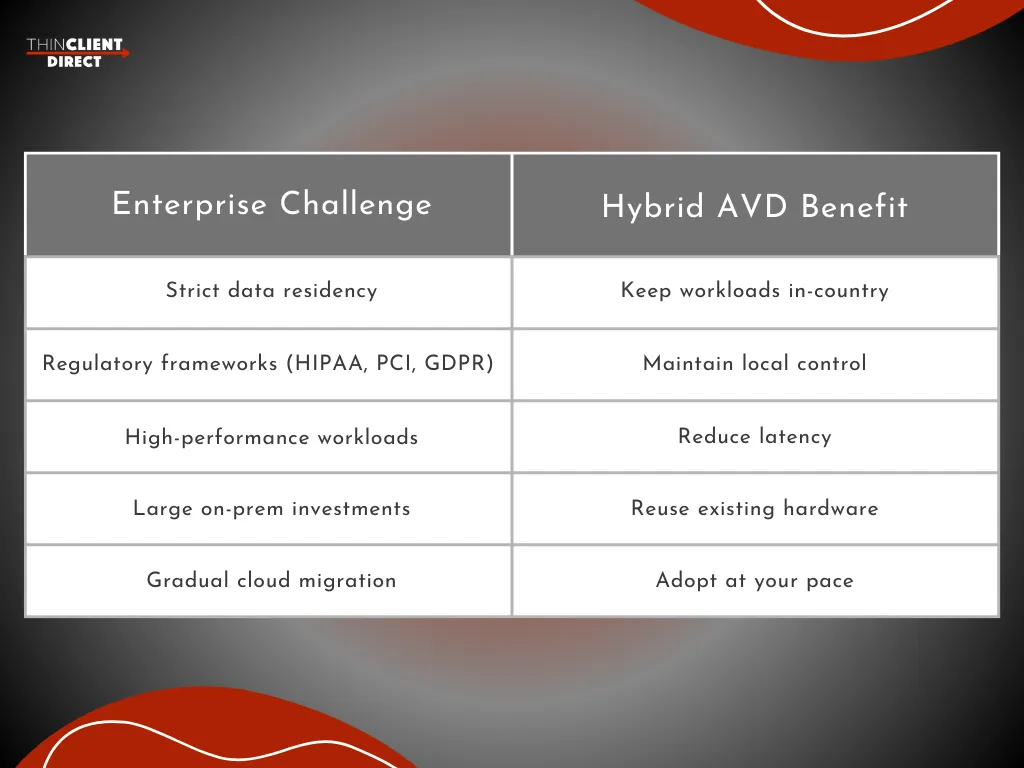 THINCLIENT
DIRECT

| Enterprise Challenge | Hybrid AVD Benefit |
|---|---|
| Strict data residency | Keep workloads in-country |
| Regulatory frameworks (HIPAA, PCI, GDPR) | Maintain local control |
| High-performance workloads | Reduce latency |
| Large on-prem investments | Reuse existing hardware |
| Gradual cloud migration | Adopt at your pace |